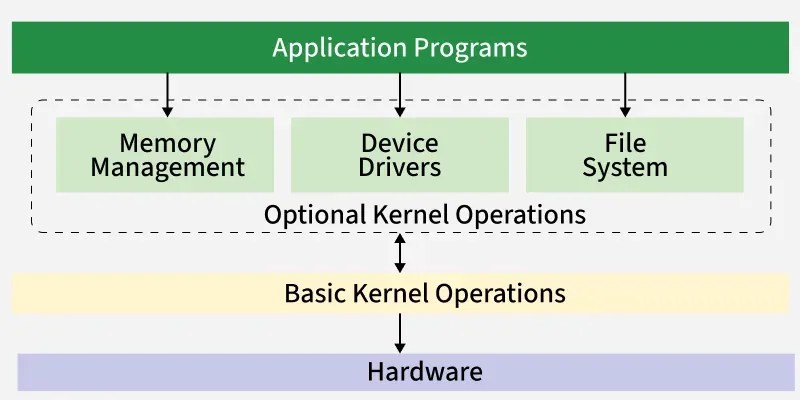 Application Programs

Memory Management

Device Drivers

File System

Optional Kernel Operations

Basic Kernel Operations

Hardware